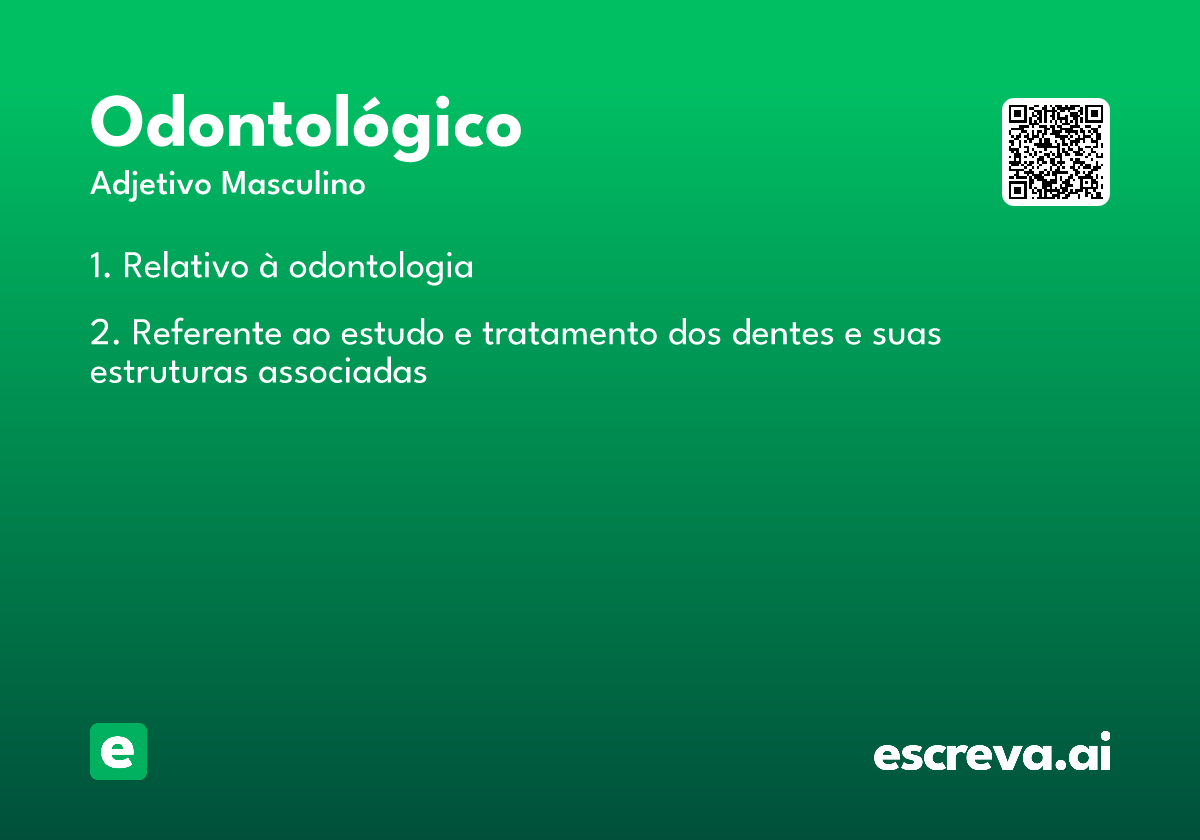 Odontológico
Adjetivo Masculino

1. Relativo à odontologia

2. Referente ao estudo e tratamento dos dentes e suas estruturas associadas

e

escreva.ai